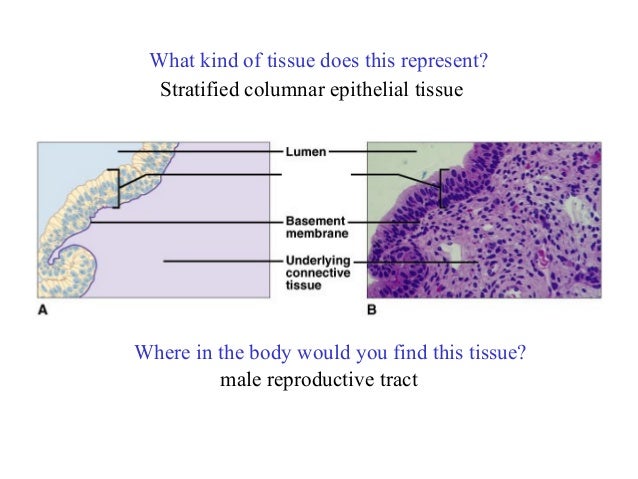 What kind of tissue does this represent?
Stratified columnar epithelial tissue

Lumen

Basement membrane

Underlying connective tissue

A

B

Where in the body would you find this tissue?
male reproductive tract